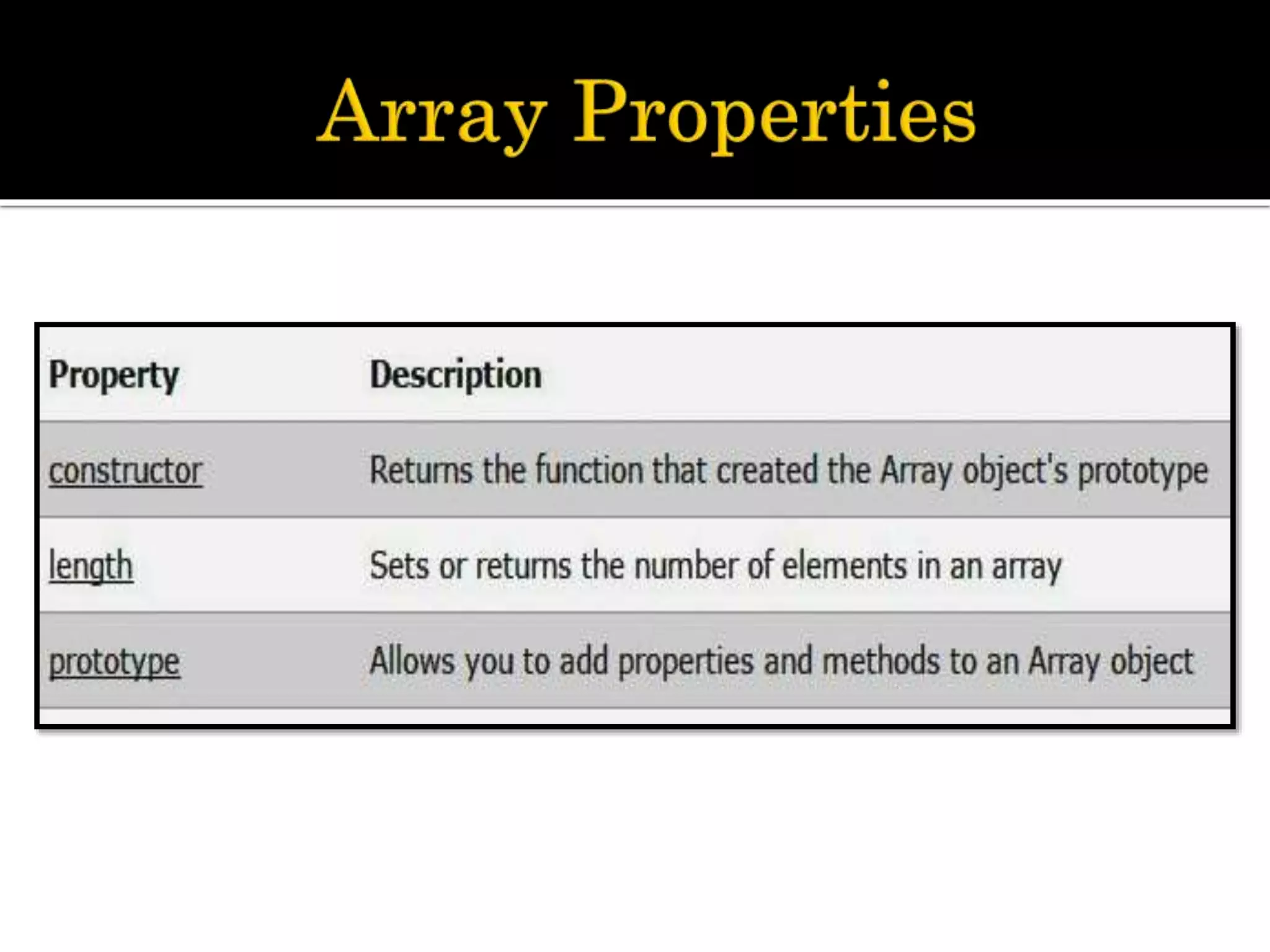 Array Properties

| Property | Description |
|---|---|
| constructor | Returns the function that created the Array object's prototype |
| length | Sets or returns the number of elements in an array |
| prototype | Allows you to add properties and methods to an Array object |